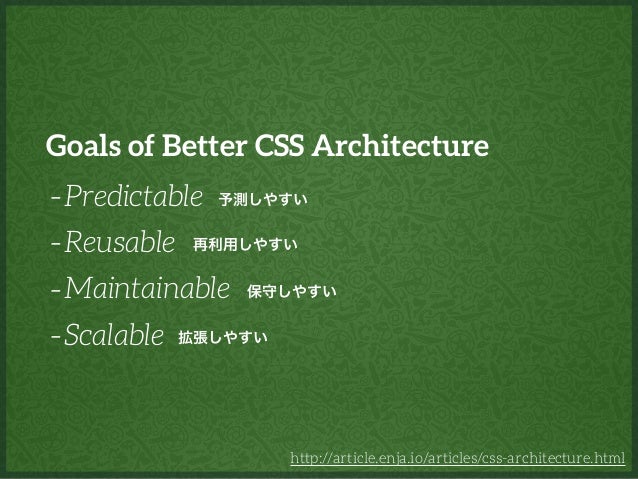 Goals of Better CSS Architecture

- Predictable 予測しやすい

- Reusable 再利用しやすい

- Maintainable 保守しやすい

- Scalable 拡張しやすい

http://article.enja.io/articles/css-architecture.html